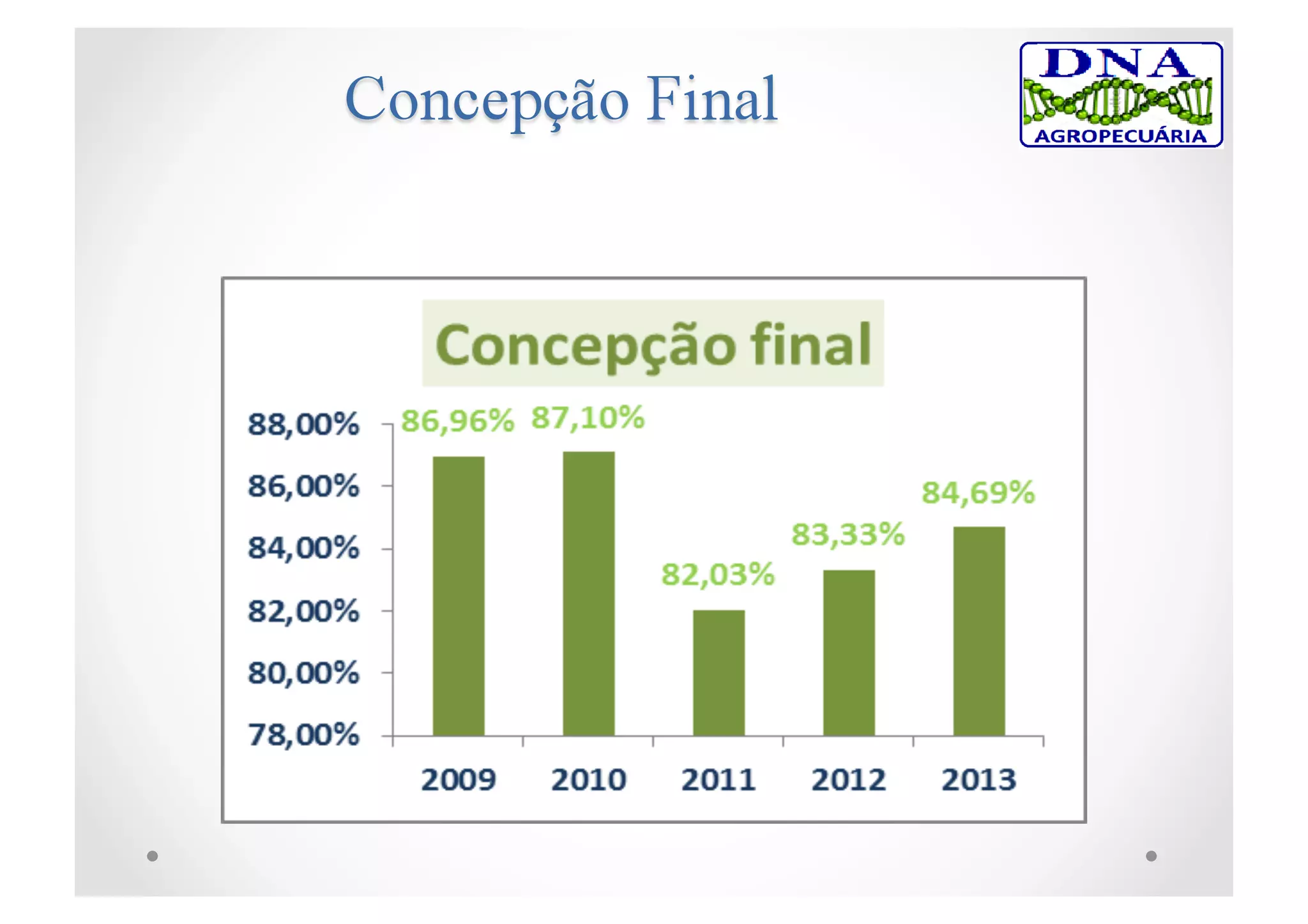 Concepção Final

DNA
AGROPECUÁRIA

Concepção final

88,00%
86,00%
84,00%
82,00%
80,00%
78,00%

86,96% 87,10% 82,03% 83,33% 84,69%

2009 2010 2011 2012 2013